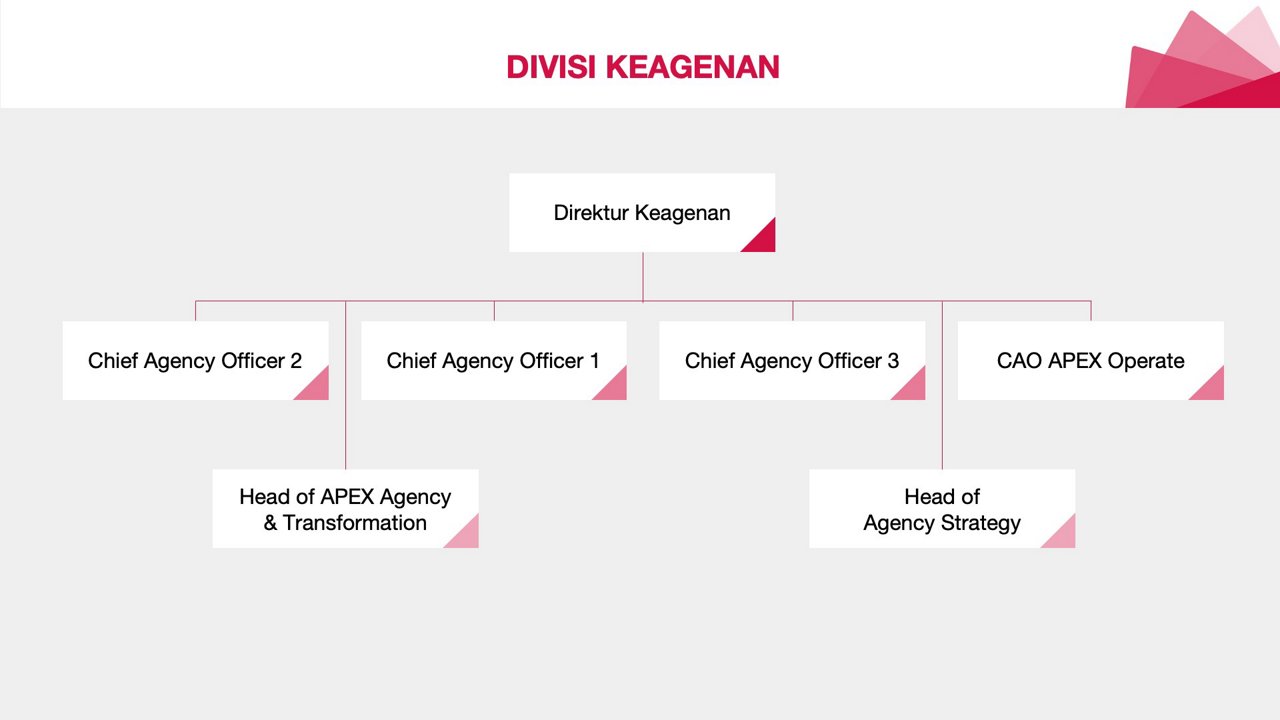 DIVISI KEAGENAN

Direktur Keagenan

Chief Agency Officer 2

Chief Agency Officer 1

Chief Agency Officer 3

CAO APEX Operate

Head of APEX Agency & Transformation

Head of Agency Strategy